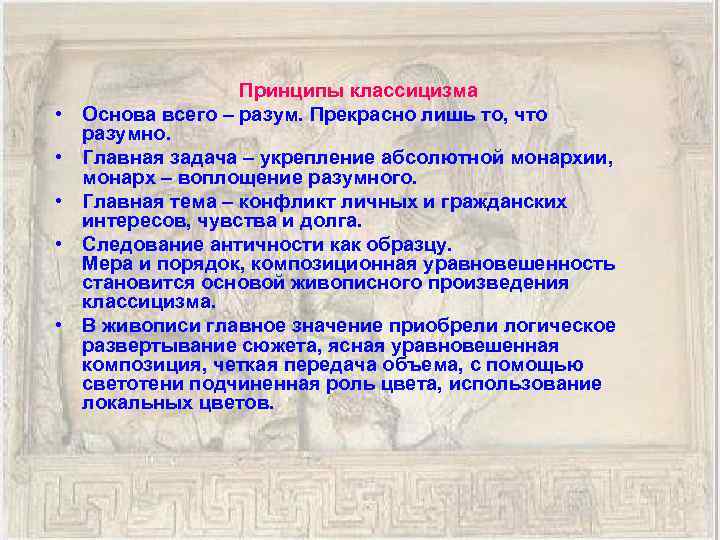 Принципы классицизма

• Основа всего – разум. Прекрасно лишь то, что разумно.
• Главная задача – укрепление абсолютной монархии, монарх – воплощение разумного.
• Главная тема – конфликт личных и гражданских интересов, чувства и долга.
• Следование античности как образцу.
Мера и порядок, композиционная уравновешенность становится основой живописного произведения классицизма.
• В живописи главное значение приобрели логическое развертывание сюжета, ясная уравновешенная композиция, четкая передача объема, с помощью светотени подчиненная роль цвета, использование локальных цветов.